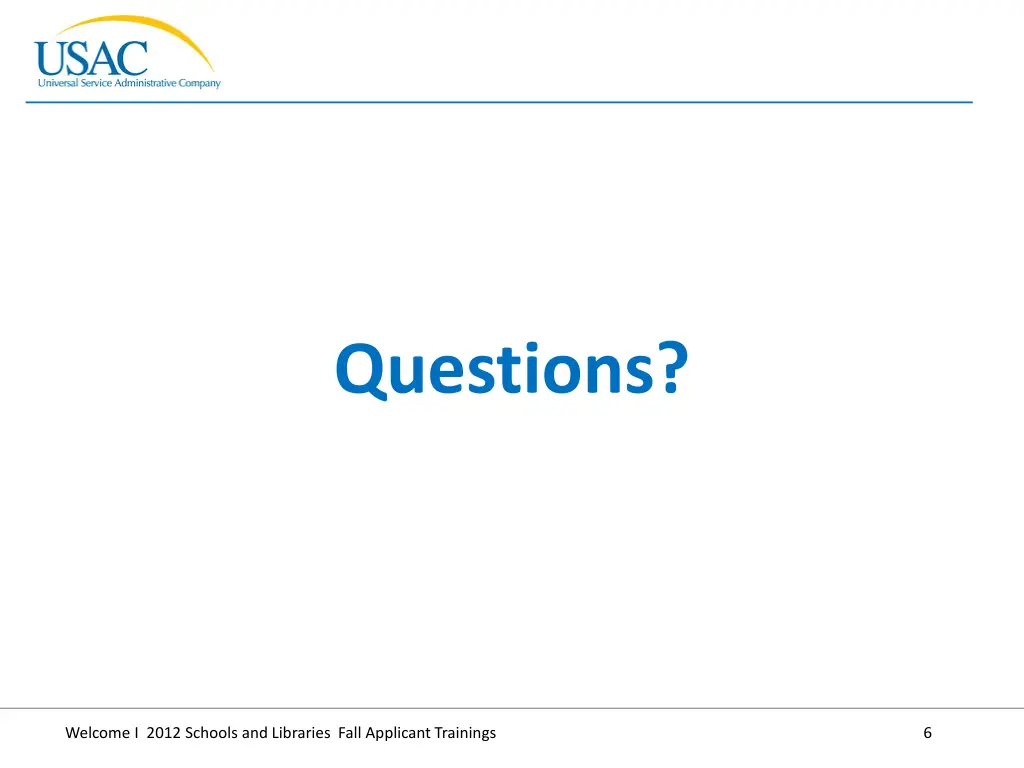 USAC
Universal Service Administrative Company

Questions?

Welcome I 2012 Schools and Libraries Fall Applicant Trainings

6